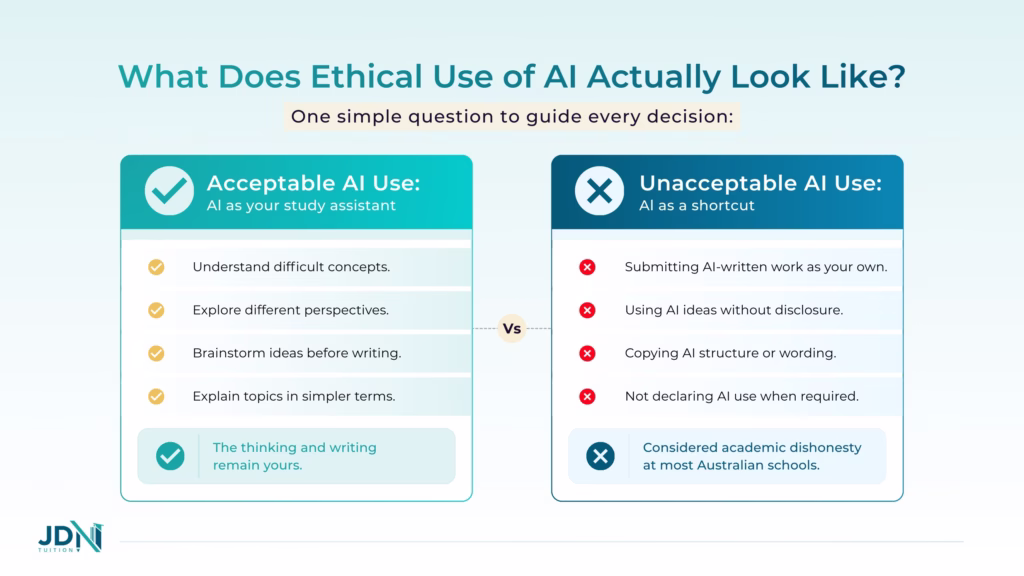 What Does Ethical Use of AI Actually Look Like?

One simple question to guide every decision:

Acceptable AI Use:
AI as your study assistant

Understand difficult concepts.

Explore different perspectives.

Brainstorm ideas before writing.

Explain topics in simpler terms.

The thinking and writing remain yours.

Vs

Unacceptable AI Use:
AI as a shortcut

Submitting AI-written work as your own.

Using AI ideas without disclosure.

Copying AI structure or wording.

Not declaring AI use when required.

Considered academic dishonesty at most Australian schools.

JDN
TUITION